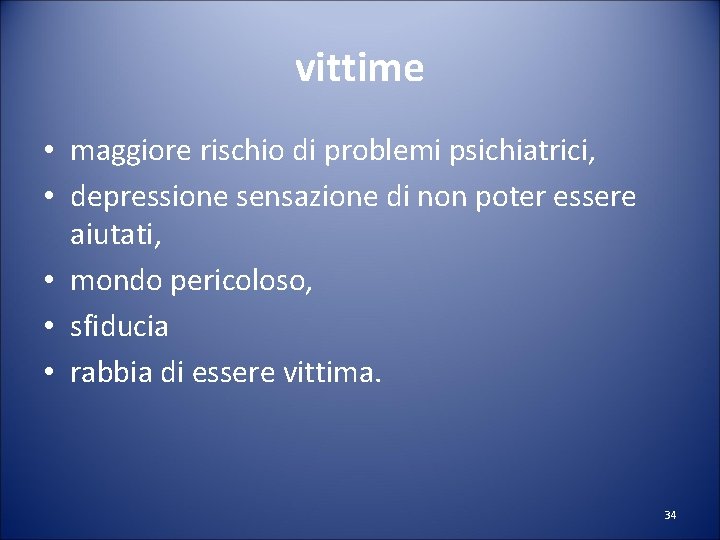 vittime

• maggiore rischio di problemi psichiatrici,
• depressione sensazione di non poter essere aiutati,
• mondo pericoloso,
• sfiducia
• rabbia di essere vittima.

34